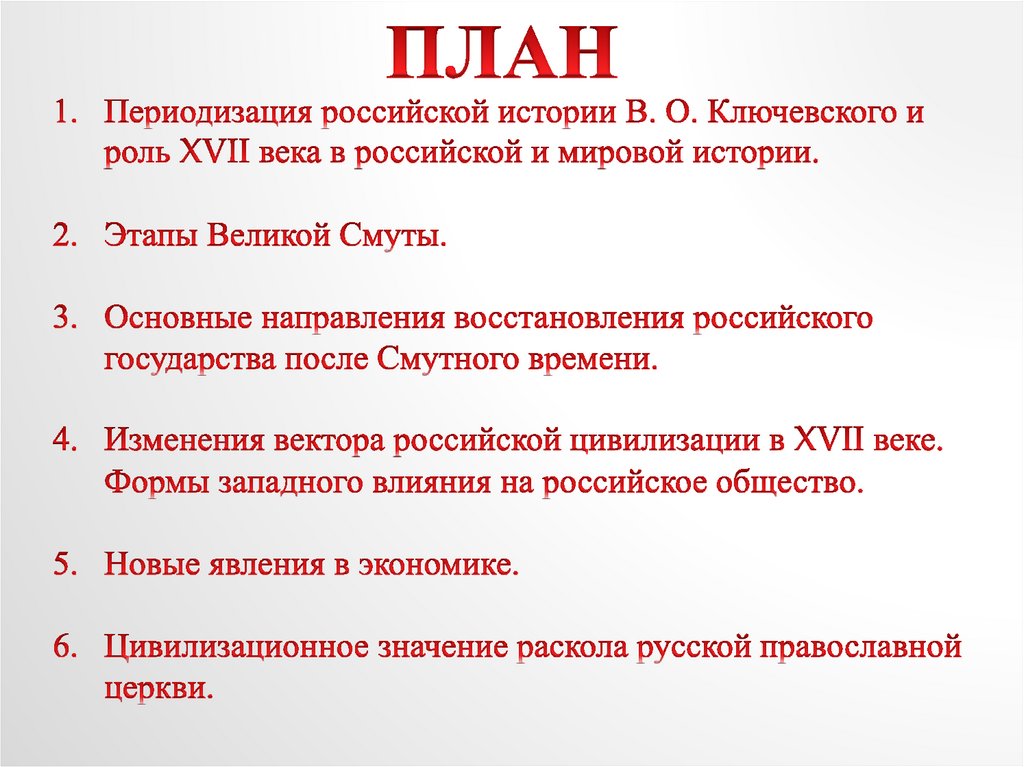 ПЛАН

1. Периодизация российской истории В. О. Ключевского и роль XVII века в российской и мировой истории.

2. Этапы Великой Смуты.

3. Основные направления восстановления российского государства после Смутного времени.

4. Изменения вектора российской цивилизации в XVII веке. Формы западного влияния на российское общество.

5. Новые явления в экономике.

6. Цивилизационное значение раскола русской православной церкви.